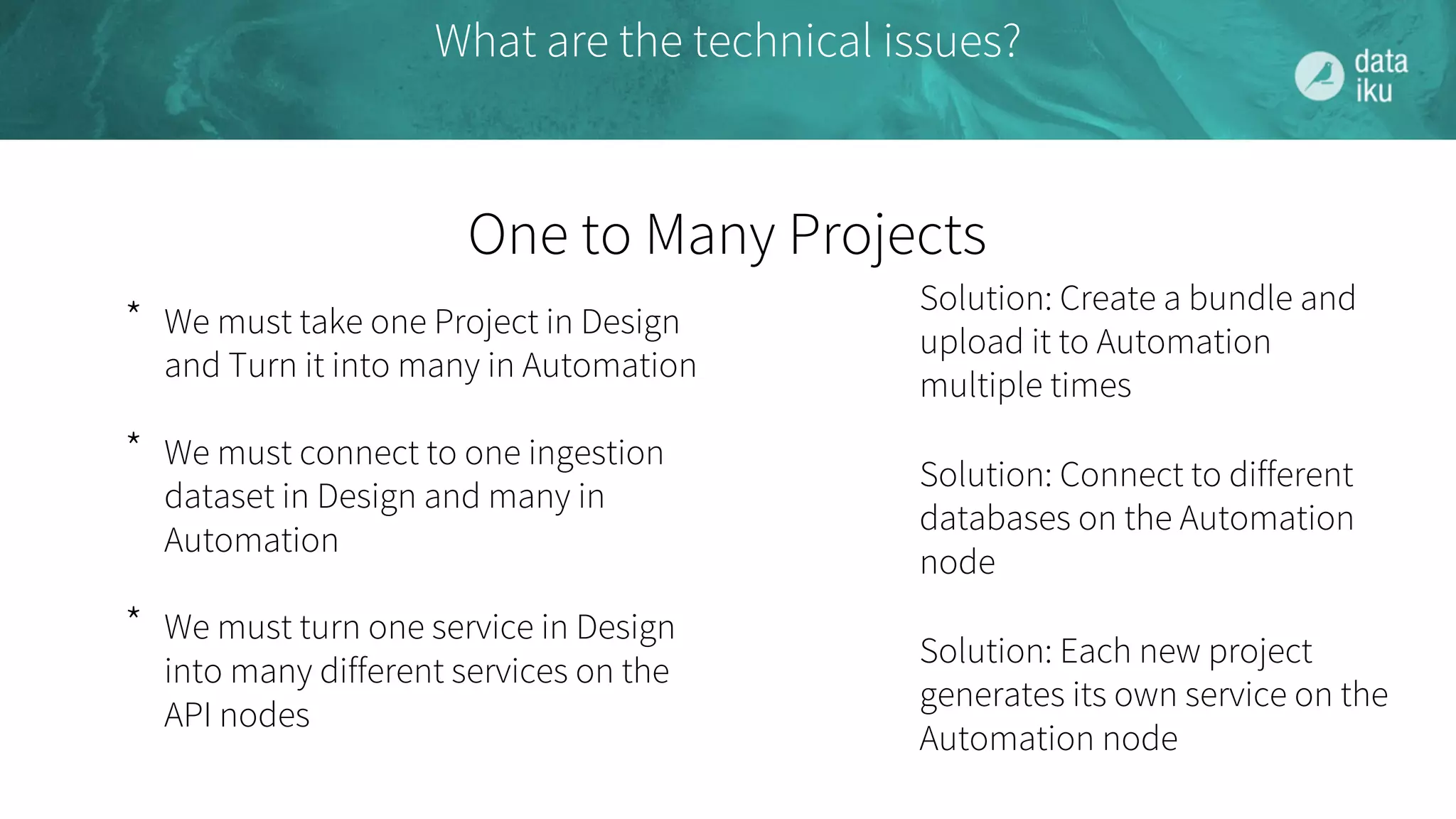 What are the technical issues?

data iku

One to Many Projects

* We must take one Project in Design and Turn it into many in Automation

* We must connect to one ingestion dataset in Design and many in Automation

* We must turn one service in Design into many different services on the API nodes

Solution: Create a bundle and upload it to Automation multiple times

Solution: Connect to different databases on the Automation node

Solution: Each new project generates its own service on the Automation node